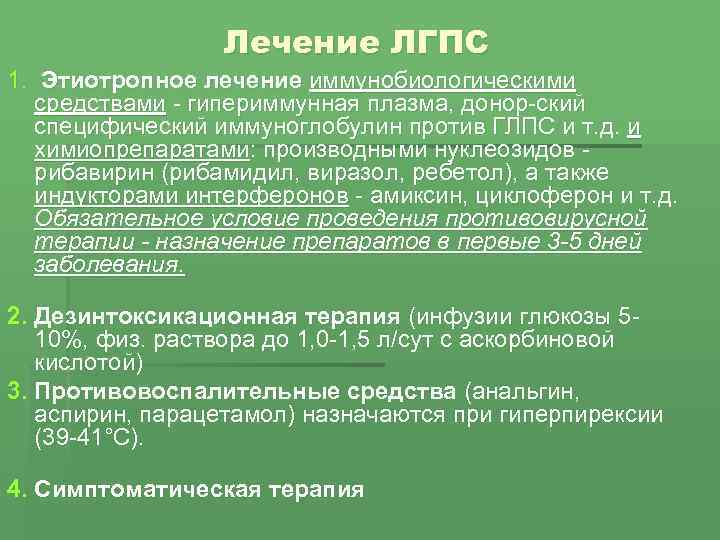 Лечение ЛГПС

1. Этиотропное лечение иммунобиологическими средствами - гипериммунная плазма, донор-ский специфический иммуноглобулин против ГЛПС и т.д. и химиопрепаратами: производными нуклеозидов - рибавирин (рибамидил, виразол, ребетол), а также индукторами интерферонов - амиксин, циклоферон и т.д. Обязательное условие проведения противовирусной терапии - назначение препаратов в первые 3-5 дней заболевания.

2. Дезинтоксикационная терапия (инфузии глюкозы 5-10%, физ. раствора до 1,0-1,5 л/сут с аскорбиновой кислотой)

3. Противовоспалительные средства (анальгин, аспирин, парацетамол) назначаются при гиперпирексии (39-41°С).

4. Симптоматическая терапия